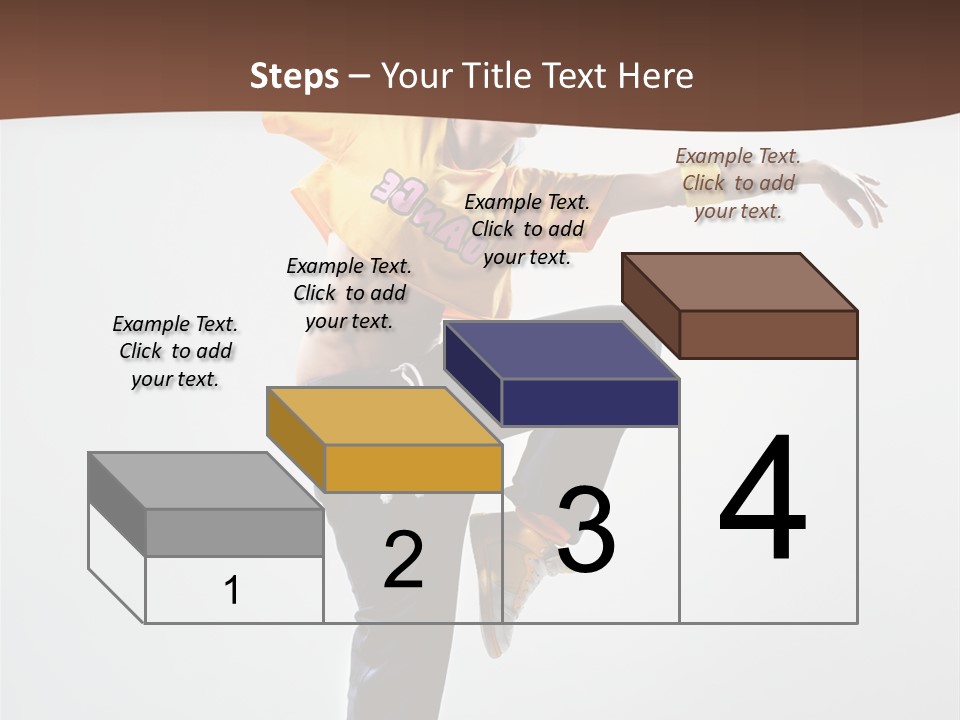 Steps – Your Title Text Here

Example Text.
Click to add
your text.

Example Text.
Click to add
your text.

Example Text.
Click to add
your text.

Example Text.
Click to add
your text.

1

2

3

4